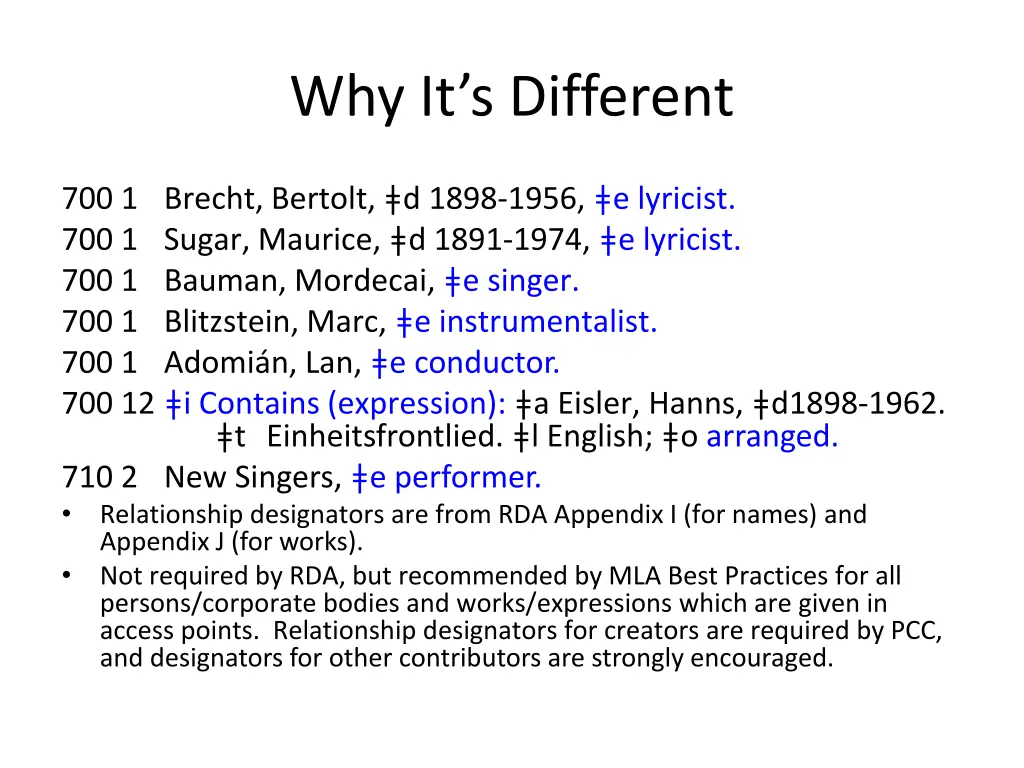 Why It’s Different

700 1 Brecht, Bertolt, ǂd 1898-1956, ǂe lyricist.
700 1 Sugar, Maurice, ǂd 1891-1974, ǂe lyricist.
700 1 Bauman, Mordecai, ǂe singer.
700 1 Blitzstein, Marc, ǂe instrumentalist.
700 1 Adomián, Lan, ǂe conductor.
700 12 ǂi Contains (expression): ǂa Eisler, Hanns, ǂd1898-1962. ǂt Einheitsfrontlied. ǂl English; ǂo arranged.
710 2 New Singers, ǂe performer.

• Relationship designators are from RDA Appendix I (for names) and Appendix J (for works).
• Not required by RDA, but recommended by MLA Best Practices for all persons/corporate bodies and works/expressions which are given in access points. Relationship designators for creators are required by PCC, and designators for other contributors are strongly encouraged.